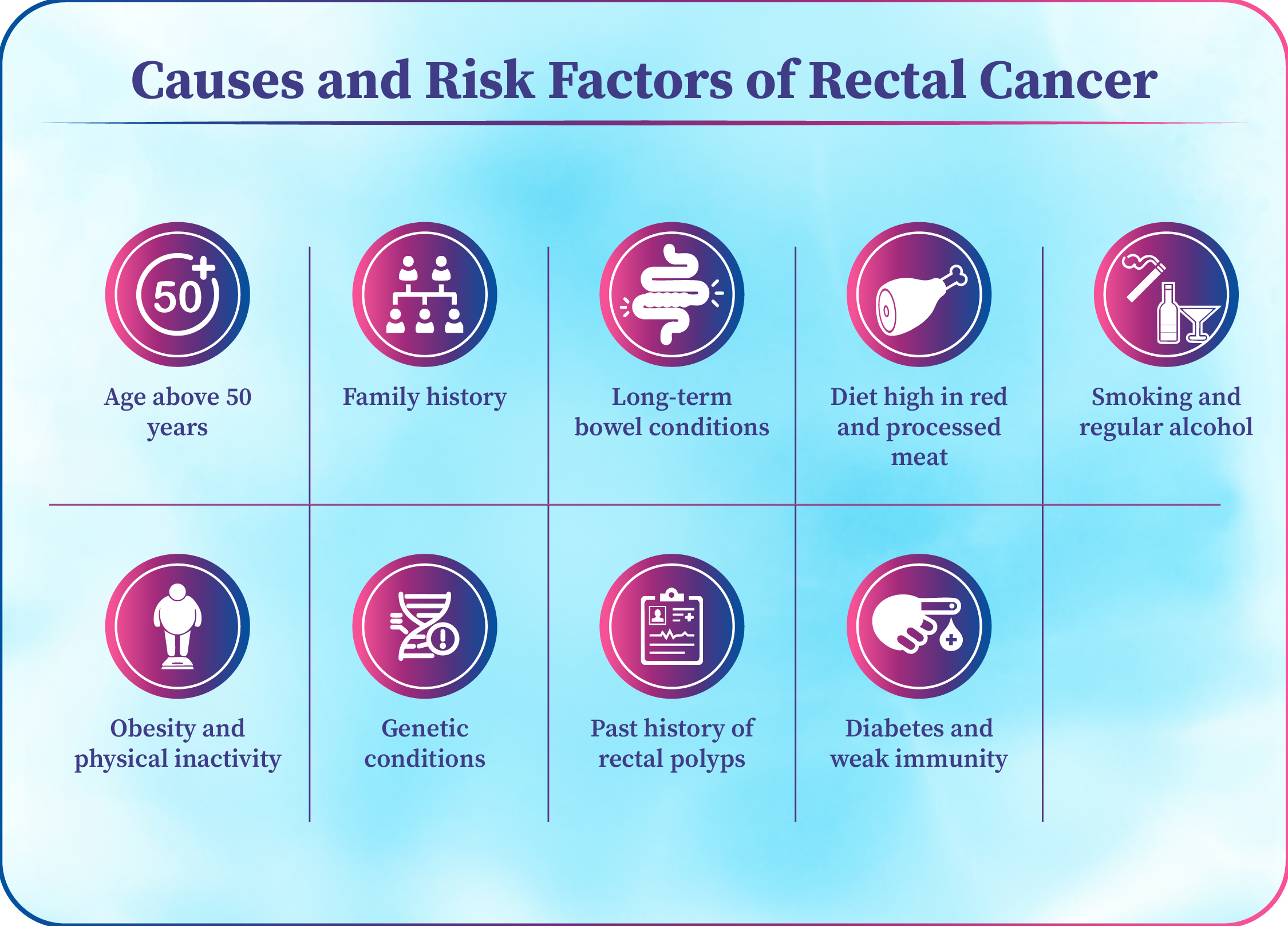 Causes and Risk Factors of Rectal Cancer

50+

Age above 50 years

Family history

Long-term bowel conditions

Diet high in red and processed meat

Smoking and regular alcohol

Obesity and physical inactivity

Genetic conditions

Past history of rectal polyps

Diabetes and weak immunity